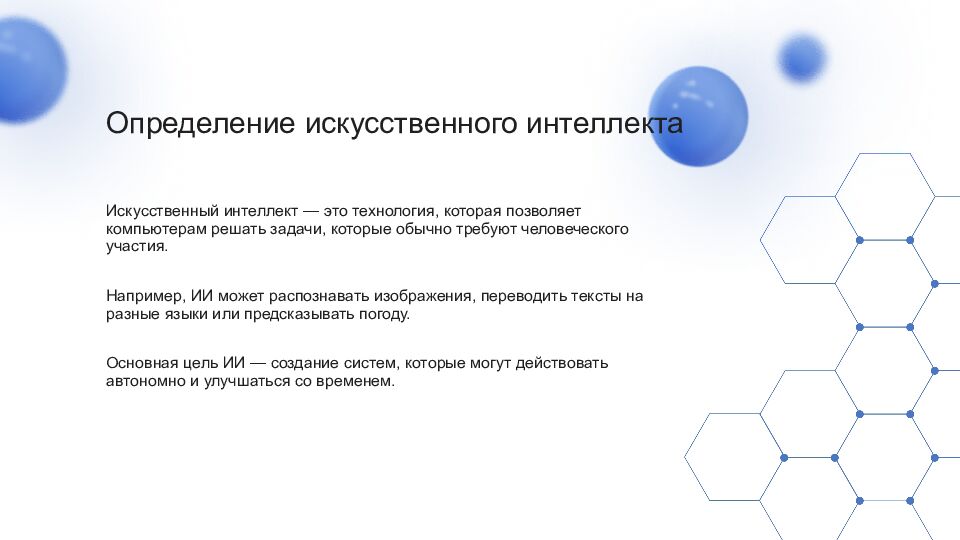 Определение искусственного интеллекта

Искусственный интеллект — это технология, которая позволяет компьютерам решать задачи, которые обычно требуют человеческого участия.

Например, ИИ может распознавать изображения, переводить тексты на разные языки или предсказывать погоду.

Основная цель ИИ — создание систем, которые могут действовать автономно и улучшаться со временем.